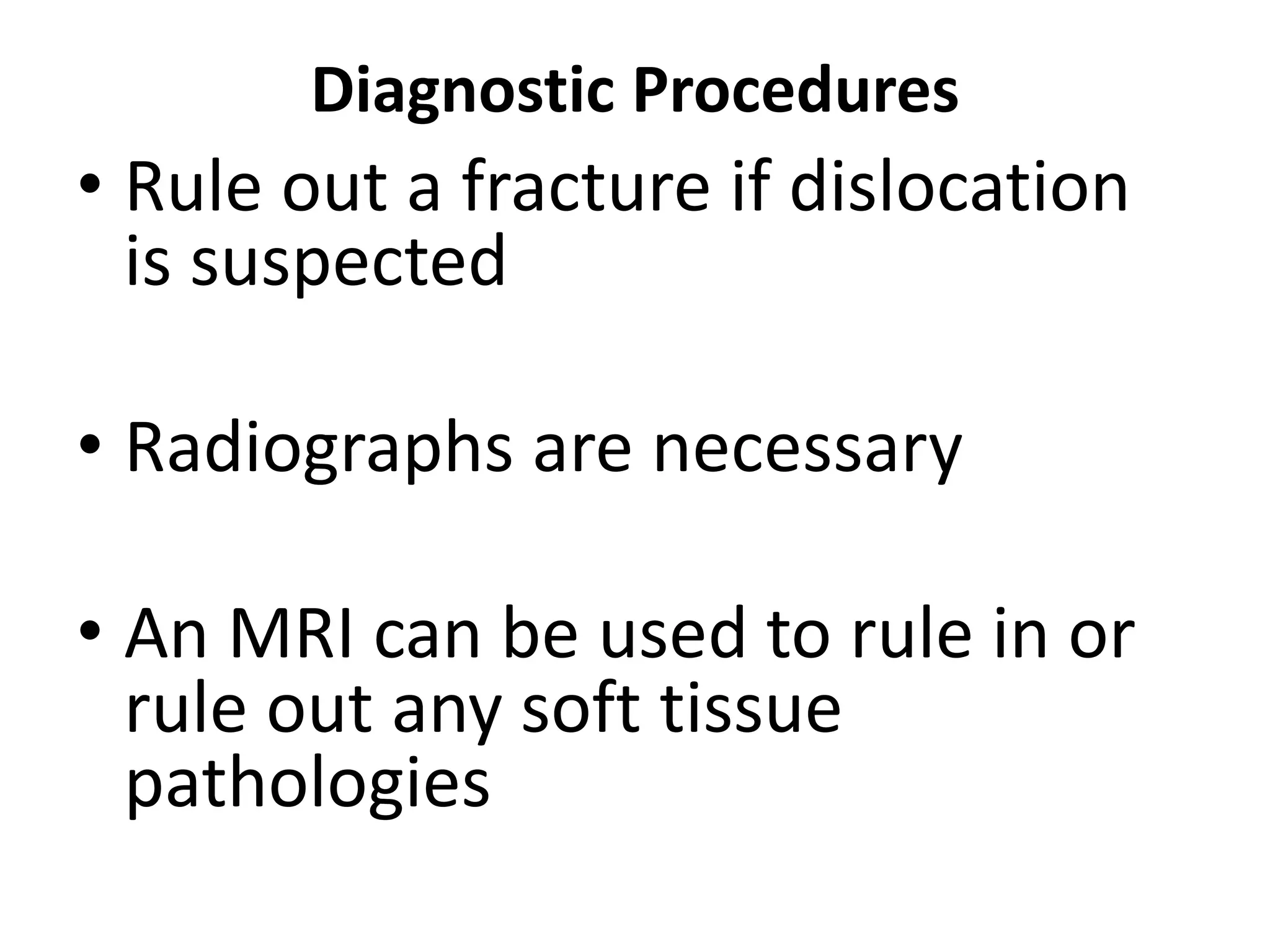 Diagnostic Procedures

• Rule out a fracture if dislocation is suspected

• Radiographs are necessary

• An MRI can be used to rule in or rule out any soft tissue pathologies